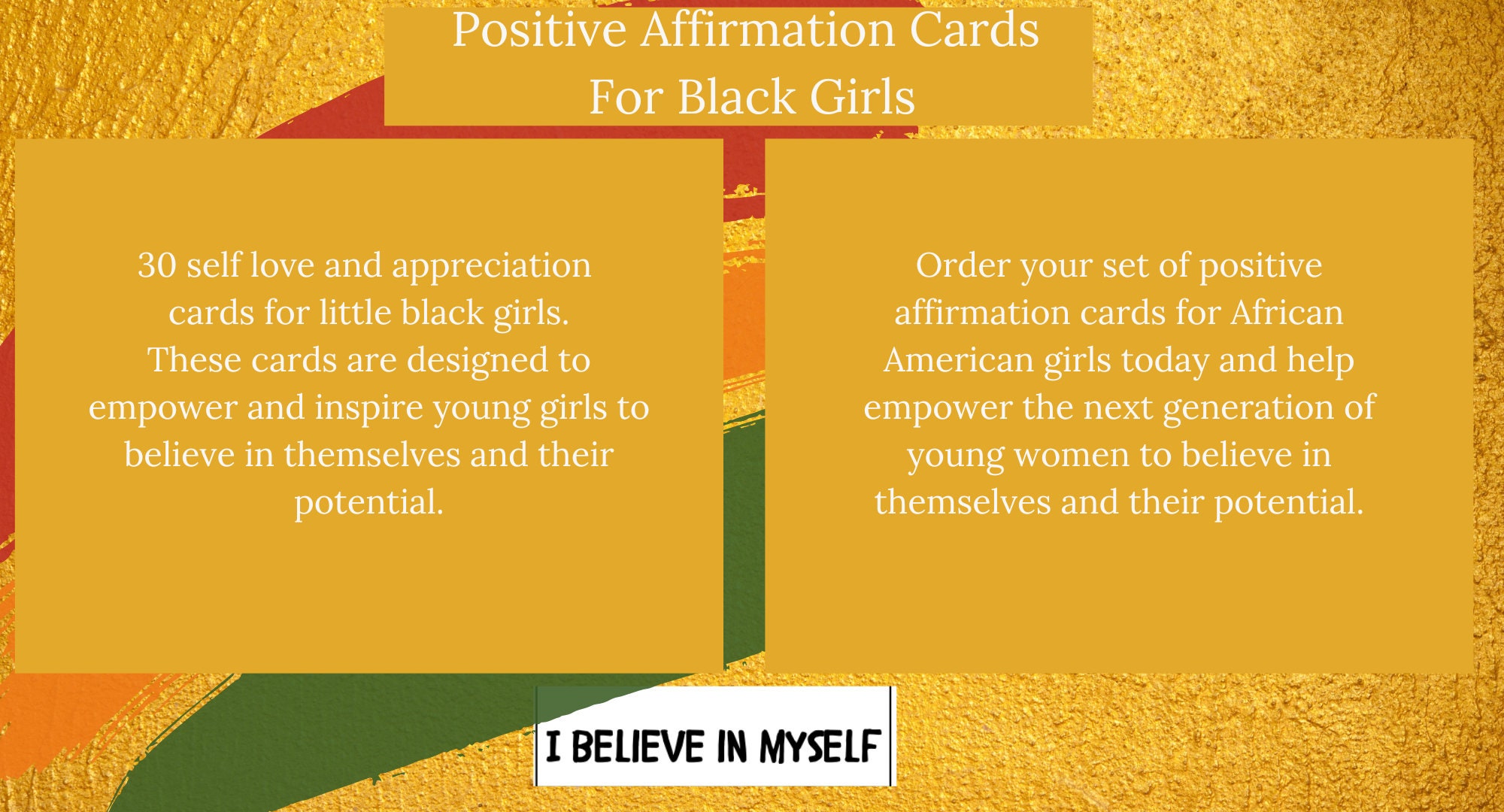 Positive Affirmation Cards For Black Girls

30 self love and appreciation cards for little black girls. These cards are designed to empower and inspire young girls to believe in themselves and their potential.

Order your set of positive affirmation cards for African American girls today and help empower the next generation of young women to believe in themselves and their potential.

I BELIEVE IN MYSELF